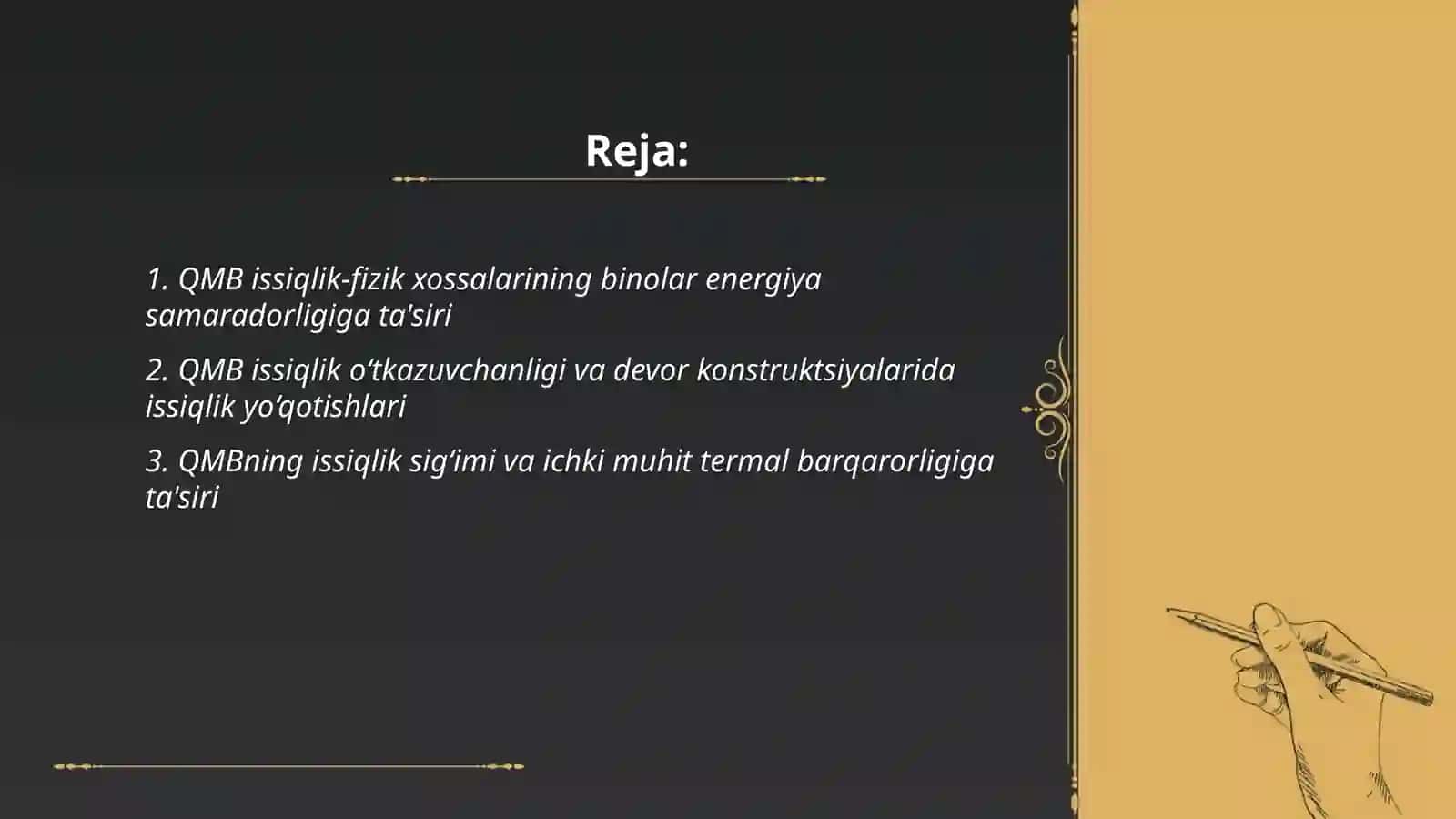 Reja:

1. QMB issiqlik-fizik xossalarining binolar energiya samaradorligiga ta'siri

2. QMB issiqlik o‘tkazuvchanligi va devor konstruktsiyalarida issiqlik yo‘qotishlari

3. QMBning issiqlik sig‘imi va ichki muhit termal barqarorligiga ta'siri